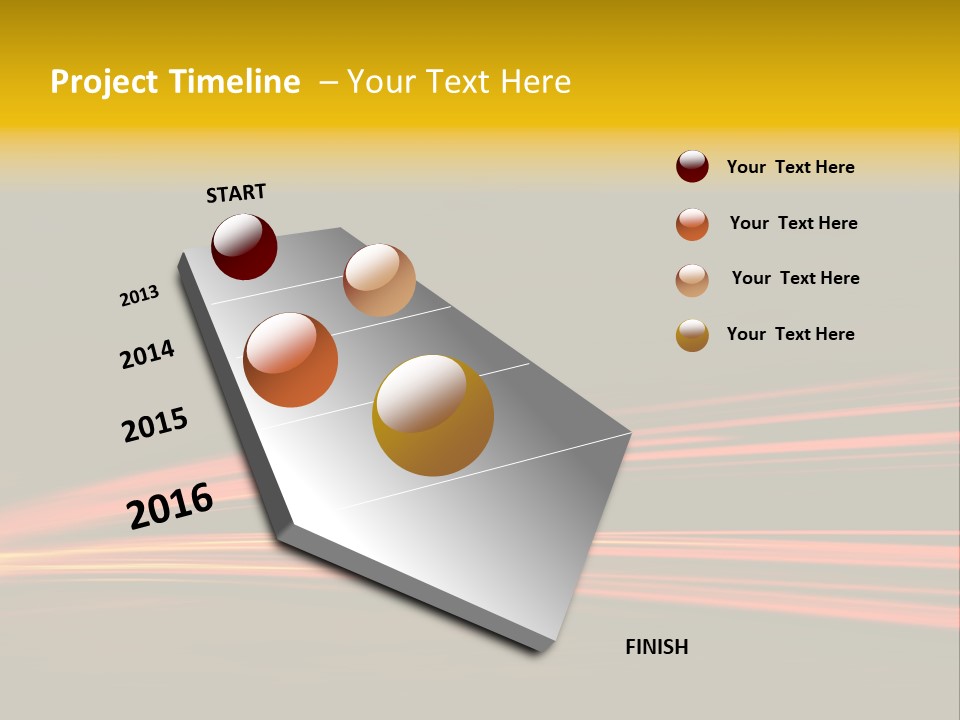 Project Timeline – Your Text Here

START

2013

2014

2015

2016

FINISH

Your Text Here

Your Text Here

Your Text Here

Your Text Here